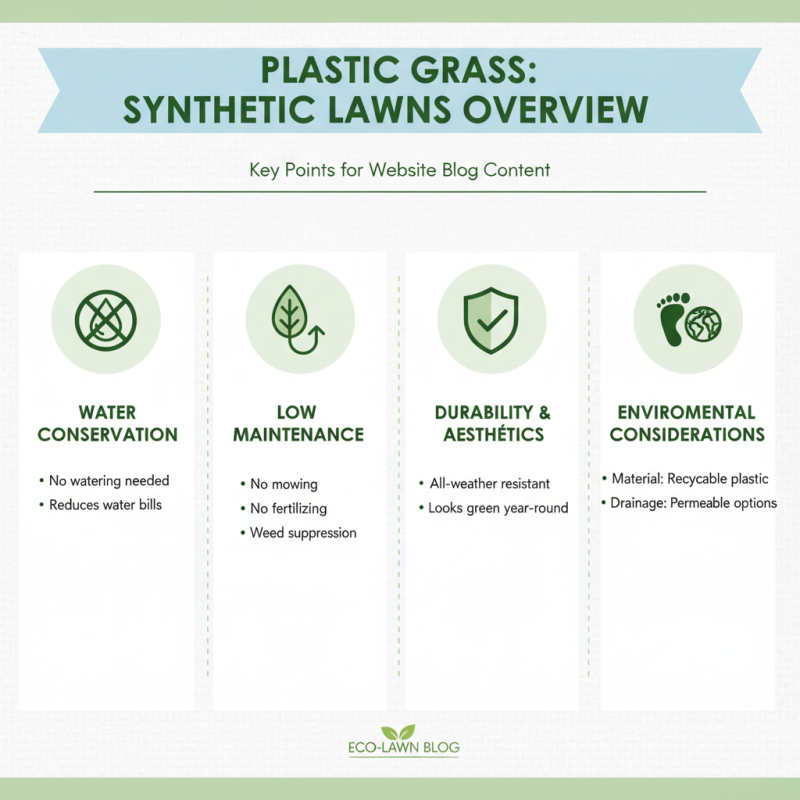 PLASTIC GRASS:
SYNTHETIC LAWNS OVERVIEW

Key Points for Website Blog Content

WATER CONSERVATION

• No watering needed
• Reduces water bills

LOW MAINTENANCE

• No mowing
• No fertilizing
• Weed suppression

DURABILITY & AESTHÉTICS

• All-weather resistant
• Looks green year-round

ENVIROMENTAL CONSIDERATIONS

• Material: Recycable plastic
• Drainage: Permeable options

ECO-LAWN BLOG